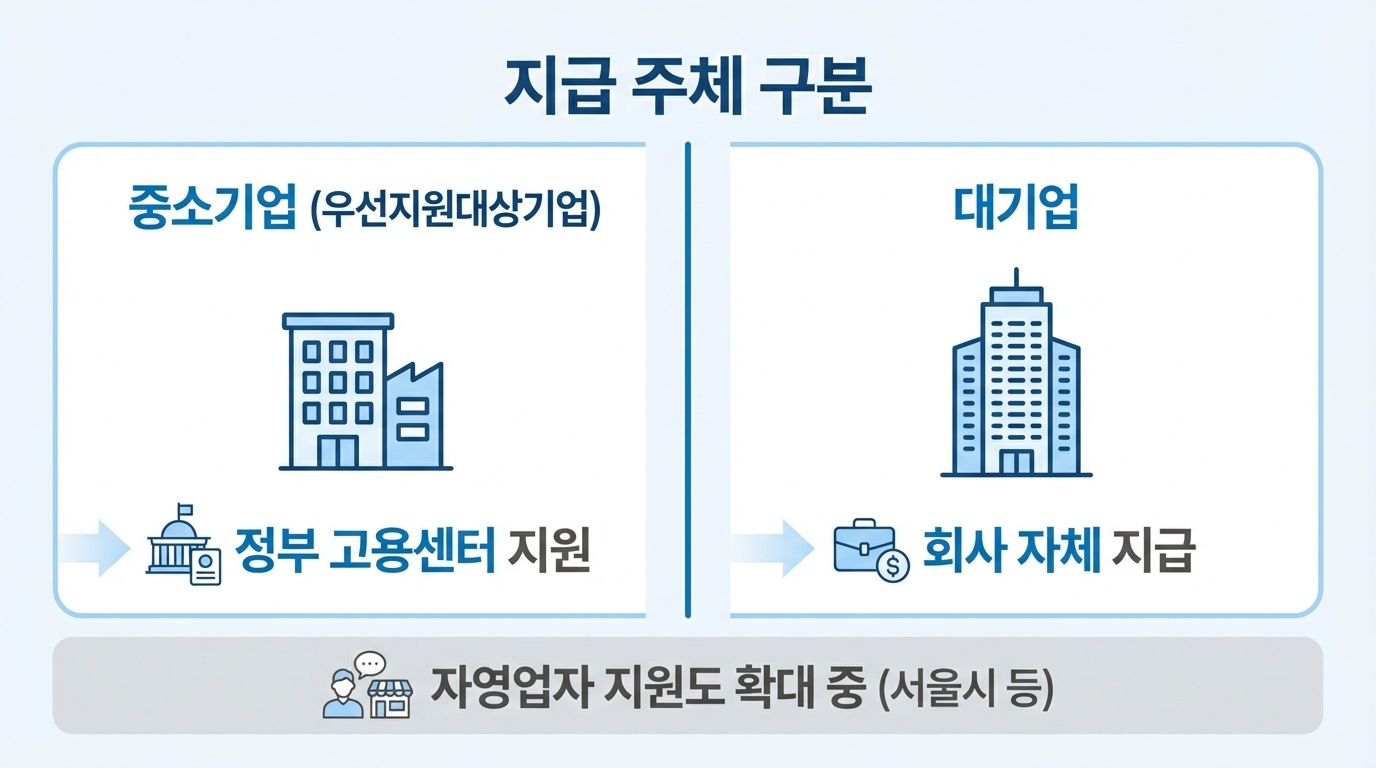 지급 주체 구분

중소기업 (우선지원대상기업)

정부 고용센터 지원

대기업

회사 자체 지급

자영업자 지원도 확대 중 (서울시 등)